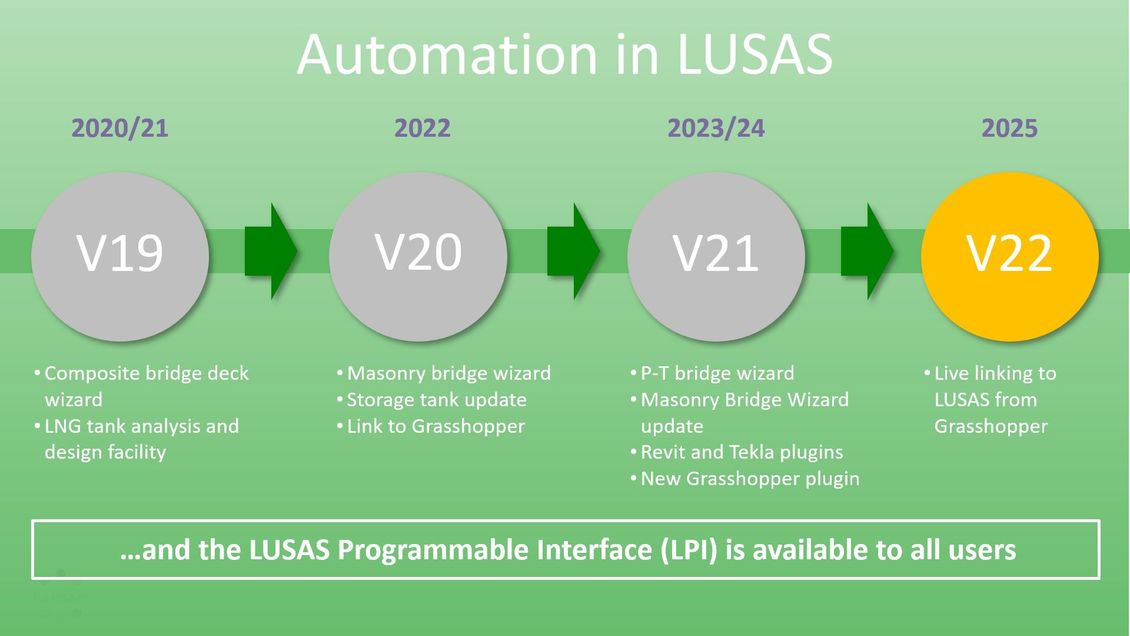 Automation in LUSAS

2020/21

V19

• Composite bridge deck wizard
• LNG tank analysis and design facility

2022

V20

• Masonry bridge wizard
• Storage tank update
• Link to Grasshopper

2023/24

V21

• P-T bridge wizard
• Masonry Bridge Wizard update
• Revit and Tekla plugins
• New Grasshopper plugin

2025

V22

• Live linking to LUSAS from Grasshopper

…and the LUSAS Programmable Interface (LPI) is available to all users